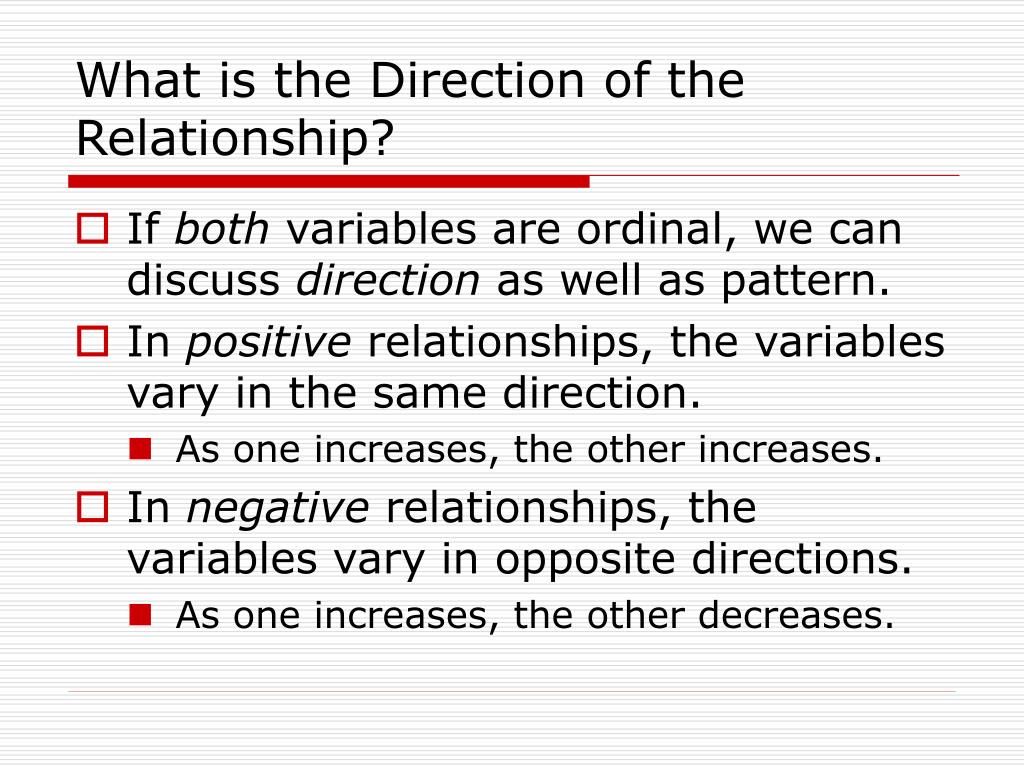 What is the Direction of the Relationship?

If both variables are ordinal, we can discuss direction as well as pattern.

In positive relationships, the variables vary in the same direction.

As one increases, the other increases.

In negative relationships, the variables vary in opposite directions.

As one increases, the other decreases.